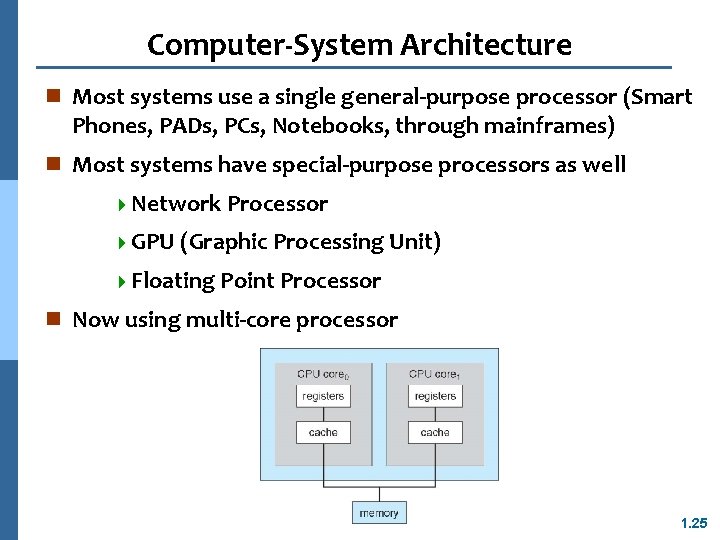 Computer-System Architecture

Most systems use a single general-purpose processor (Smart Phones, PADs, PCs, Notebooks, through mainframes)

Most systems have special-purpose processors as well

Network Processor

GPU (Graphic Processing Unit)

Floating Point Processor

Now using multi-core processor

CPU core$_0$

registers

cache

CPU core$_1$

registers

cache

memory

1.25